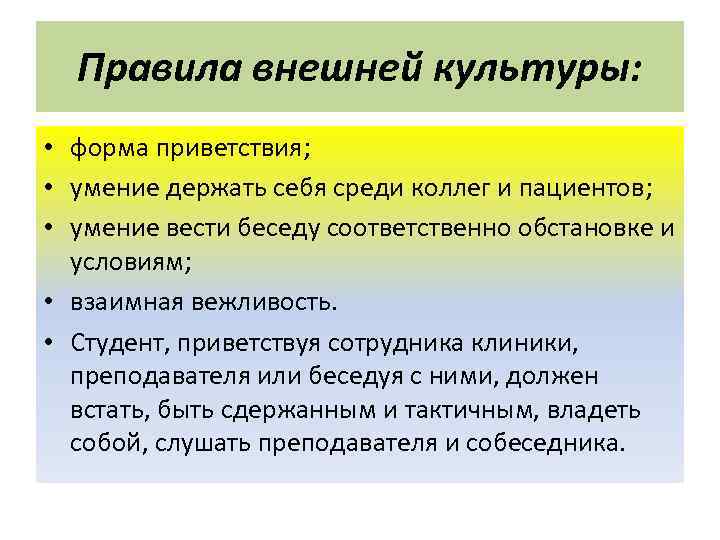 Правила внешней культуры:

• форма приветствия;
• умение держать себя среди коллег и пациентов;
• умение вести беседу соответственно обстановке и условиям;
• взаимная вежливость.
• Студент, приветствуя сотрудника клиники, преподавателя или беседуя с ними, должен встать, быть сдержанным и тактичным, владеть собой, слушать преподавателя и собеседника.